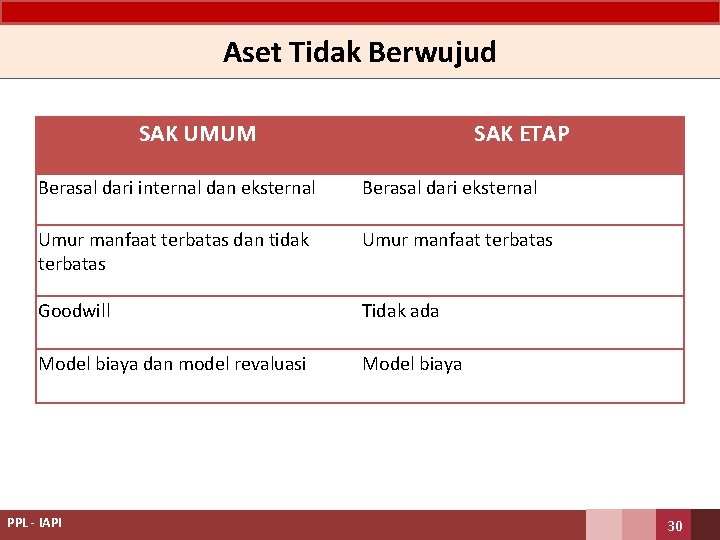 Aset Tidak Berwujud

| SAK UMUM | SAK ETAP |
|---|---|
| Berasal dari internal dan eksternal | Berasal dari eksternal |
| Umur manfaat terbatas dan tidak terbatas | Umur manfaat terbatas |
| Goodwill | Tidak ada |
| Model biaya dan model revaluasi | Model biaya |

PPL - IAPI

30